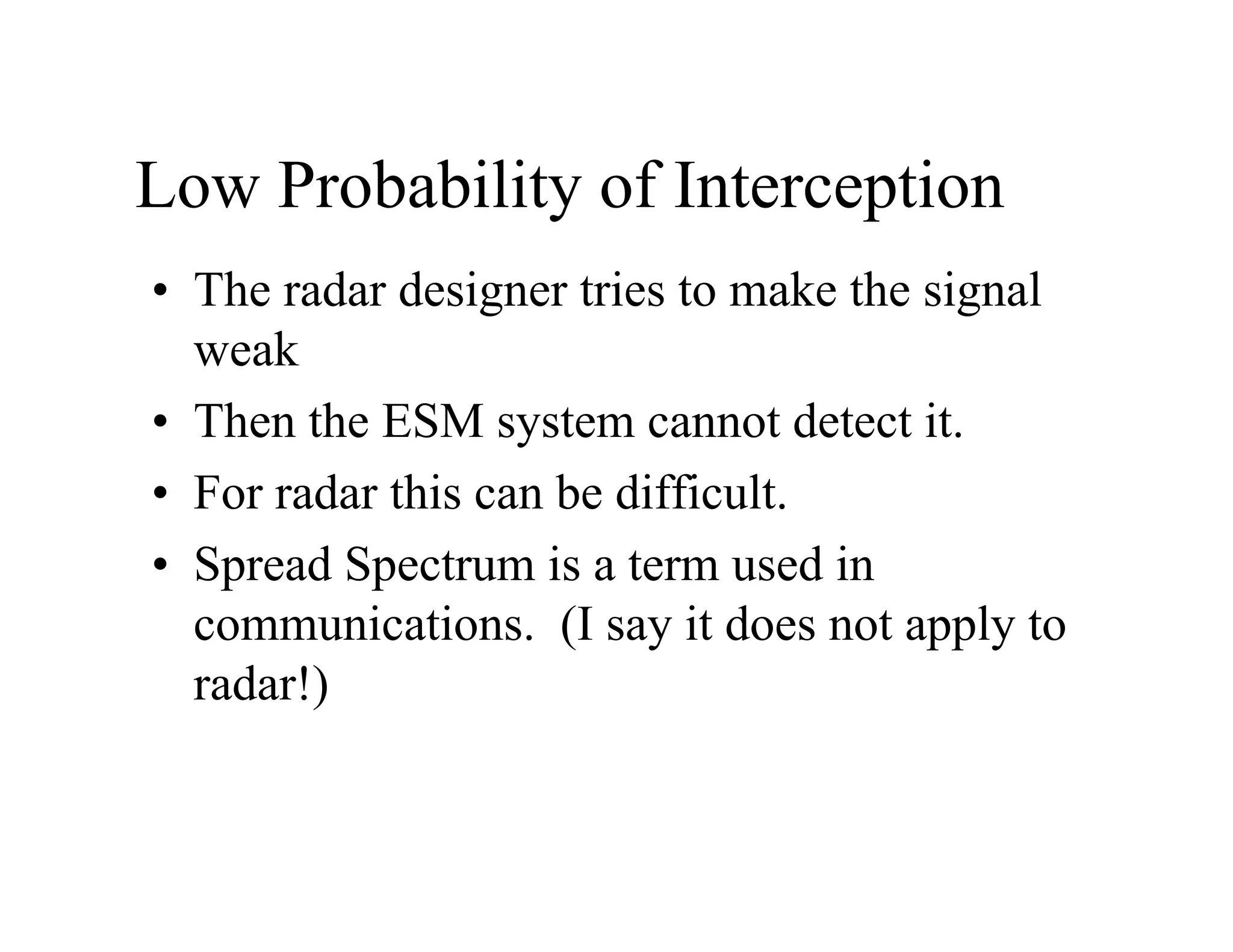 Low Probability of Interception

• The radar designer tries to make the signal weak

• Then the ESM system cannot detect it.

• For radar this can be difficult.

• Spread Spectrum is a term used in communications. (I say it does not apply to radar!)